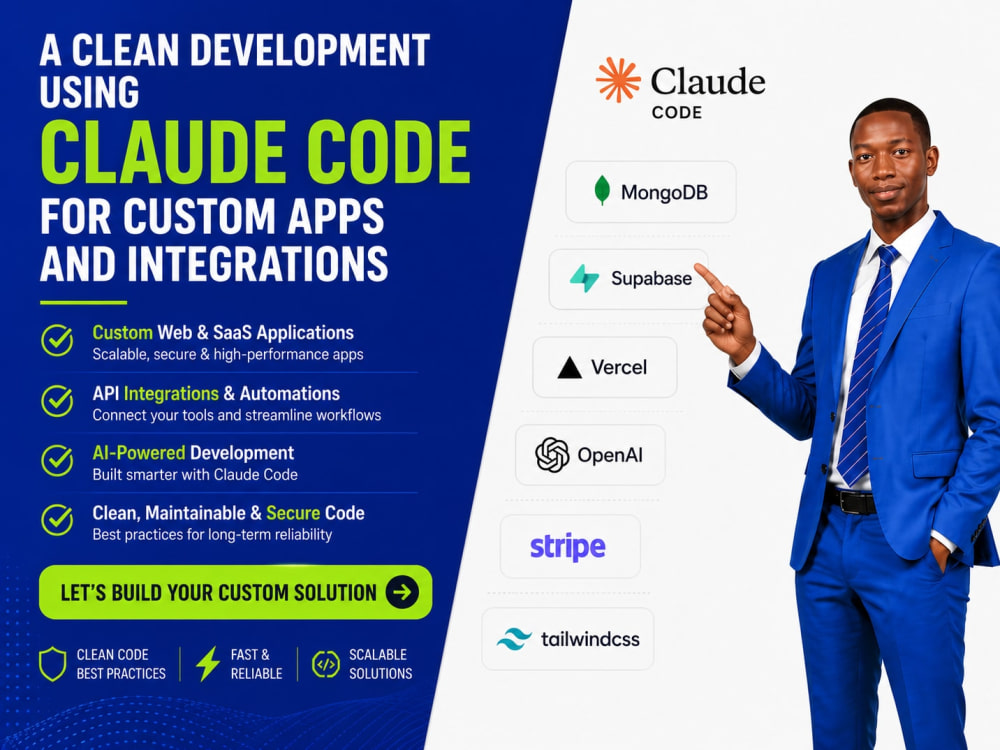 A CLEAN DEVELOPMENT USING CLAUDE CODE FOR CUSTOM APPS AND INTEGRATIONS

Custom Web & SaaS Applications
Scalable, secure & high-performance apps

API Integrations & Automations
Connect your tools and streamline workflows

AI-Powered Development
Built smarter with Claude Code

Clean, Maintainable & Secure Code
Best practices for long-term reliability

LET'S BUILD YOUR CUSTOM SOLUTION

CLEAN CODE
BEST PRACTICES

FAST &
RELIABLE

SCALABLE
SOLUTIONS

Claude
CODE

MongoDB

Supabase

Vercel

OpenAI

stripe

tailwindcss